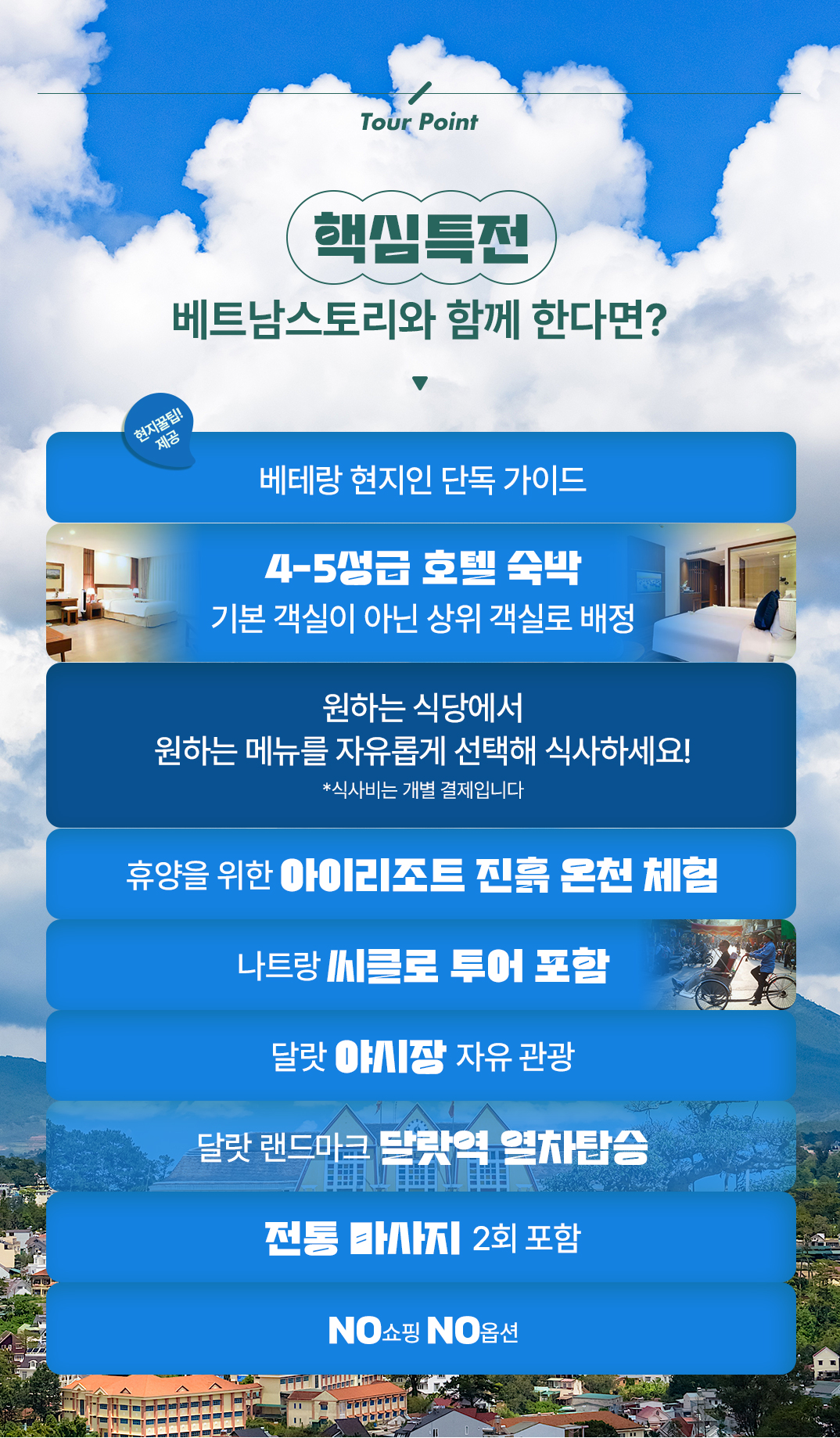 Tour Point

핵심특전

베트남스토리와 함께 한다면?

현지꿀팁! 제공

베테랑 현지인 단독 가이드

4-5성급 호텔 숙박
기본 객실이 아닌 상위 객실로 배정

원하는 식당에서
원하는 메뉴를 자유롭게 선택해 식사하세요!
*식사비는 개별 결제입니다

휴양을 위한 아이리조트 진흙 온천 체험

나트랑 씨클로 투어 포함

달랏 야시장 자유 관광

달랏 랜드마크 달랏역 열차탑승

전통 마사지 2회 포함

NO쇼핑 NO옵션